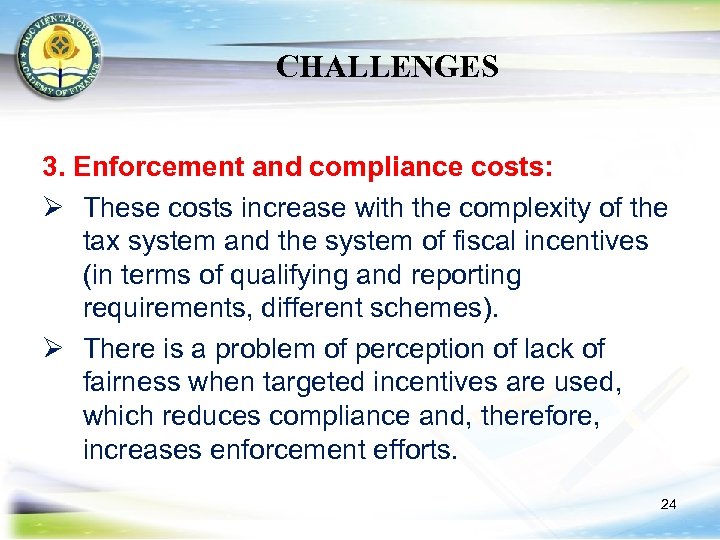 HỌC VIỆN TÀI CHÍNH
ACADEMY OF FINANCE

CHALLENGES

3. Enforcement and compliance costs:

➢ These costs increase with the complexity of the tax system and the system of fiscal incentives (in terms of qualifying and reporting requirements, different schemes).

➢ There is a problem of perception of lack of fairness when targeted incentives are used, which reduces compliance and, therefore, increases enforcement efforts.

24